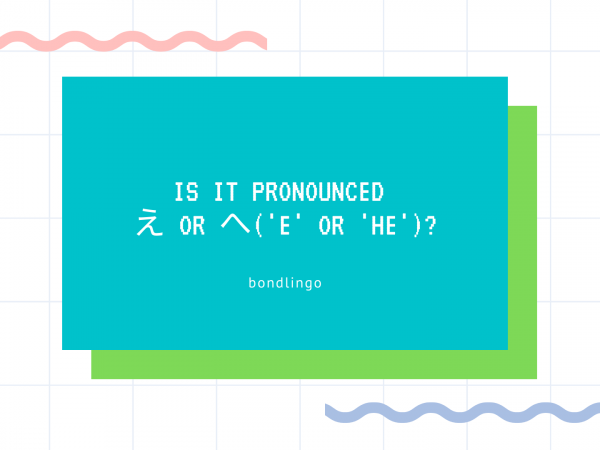 IS IT PRONOUNCED
え OR へ('E' OR 'HE')?

bondlingo